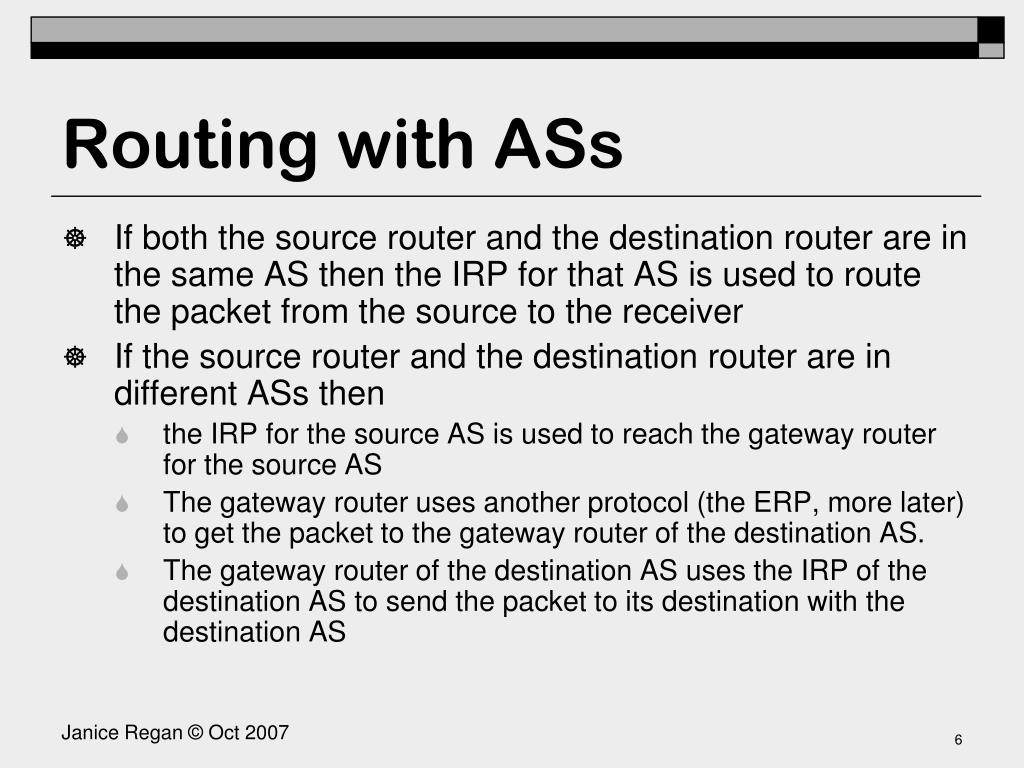 Routing with ASs

If both the source router and the destination router are in the same AS then the IRP for that AS is used to route the packet from the source to the receiver

If the source router and the destination router are in different ASs then

the IRP for the source AS is used to reach the gateway router for the source AS

The gateway router uses another protocol (the ERP, more later) to get the packet to the gateway router of the destination AS.

The gateway router of the destination AS uses the IRP of the destination AS to send the packet to its destination with the destination AS

Janice Regan © Oct 2007

6